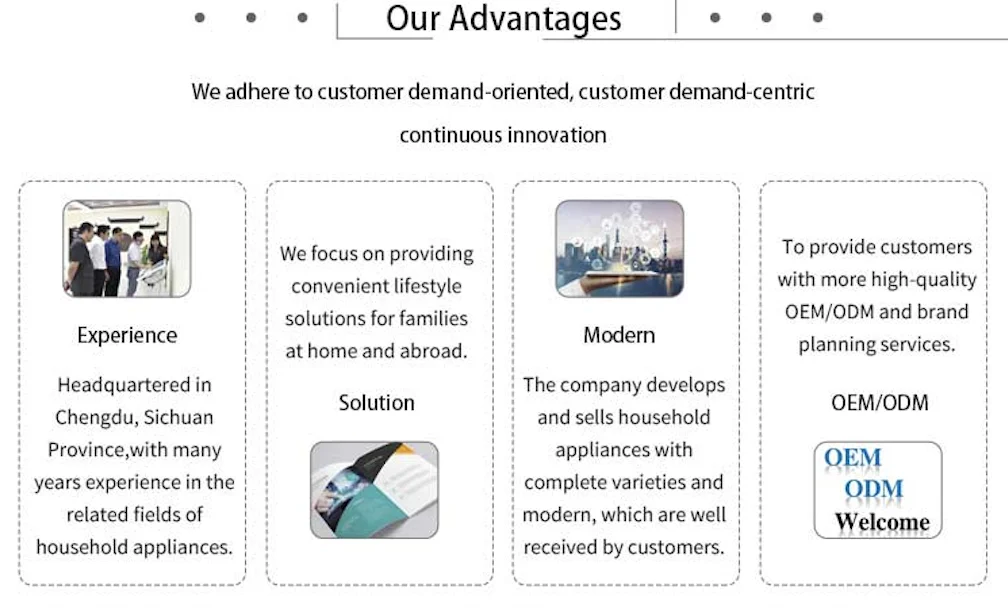 Our Advantages

We adhere to customer demand-oriented, customer demand-centric continuous innovation

Experience

Headquartered in Chengdu, Sichuan Province,with many years experience in the related fields of household appliances.

We focus on providing convenient lifestyle solutions for families at home and abroad.

Solution

Modern

The company develops and sells household appliances with complete varieties and modern, which are well received by customers.

To provide customers with more high-quality OEM/ODM and brand planning services.

OEM/ODM

OEM
ODM
Welcome